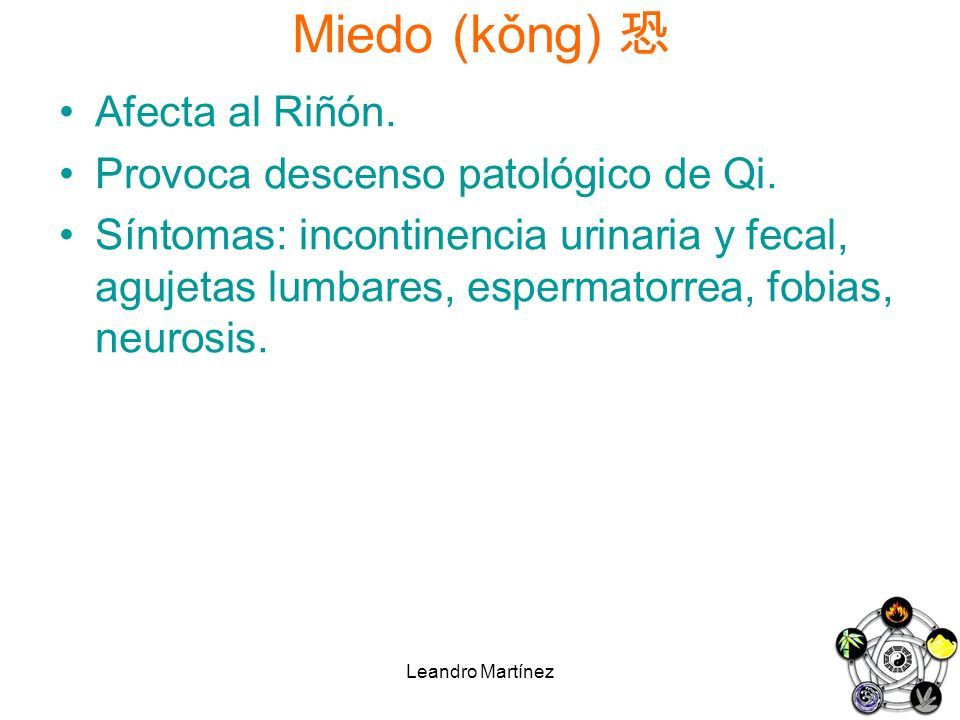 Miedo (kǒng) 恐

• Afecta al Riñón.
• Provoca descenso patológico de Qi.
• Síntomas: incontinencia urinaria y fecal, agujetas lumbares, espermatorrea, fobias, neurosis.

Leandro Martínez